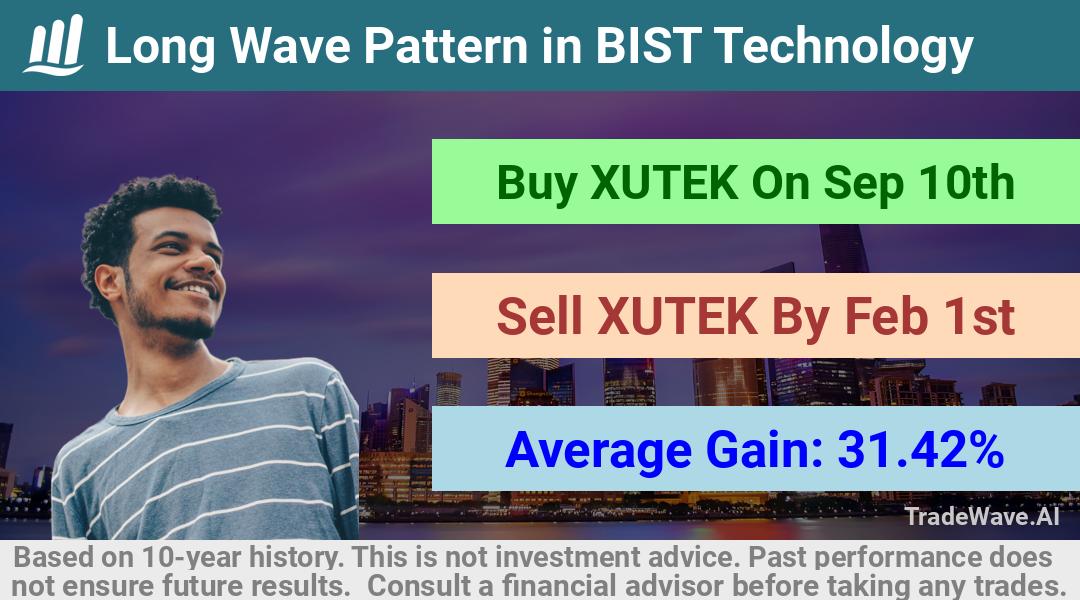 Long Wave Pattern in BIST Technology

Buy XUTEK On Sep 10th

Sell XUTEK By Feb 1st

Average Gain: 31.42%

TradeWave.AI

Based on 10-year history. This is not investment advice. Past performance does not ensure future results. Consult a financial advisor before taking any trades.